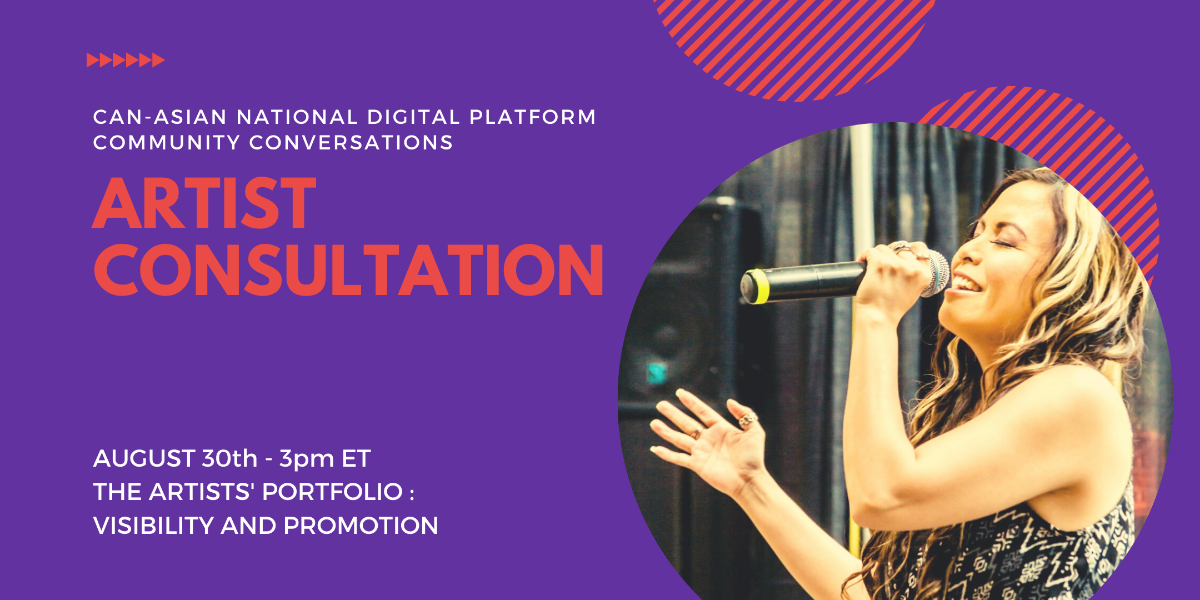 CAN-ASIAN NATIONAL DIGITAL PLATFORM
COMMUNITY CONVERSATIONS

ARTIST CONSULTATION

AUGUST 30th - 3pm ET
THE ARTISTS' PORTFOLIO :
VISIBILITY AND PROMOTION